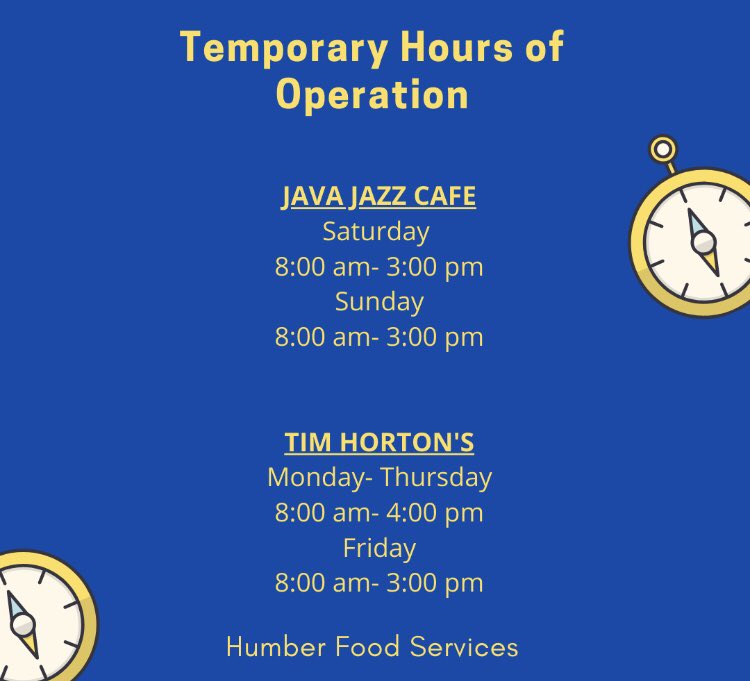 Temporary Hours of Operation

JAVA JAZZ CAFE
Saturday
8:00 am- 3:00 pm
Sunday
8:00 am- 3:00 pm

TIM HORTON'S
Monday- Thursday
8:00 am- 4:00 pm
Friday
8:00 am- 3:00 pm

Humber Food Services